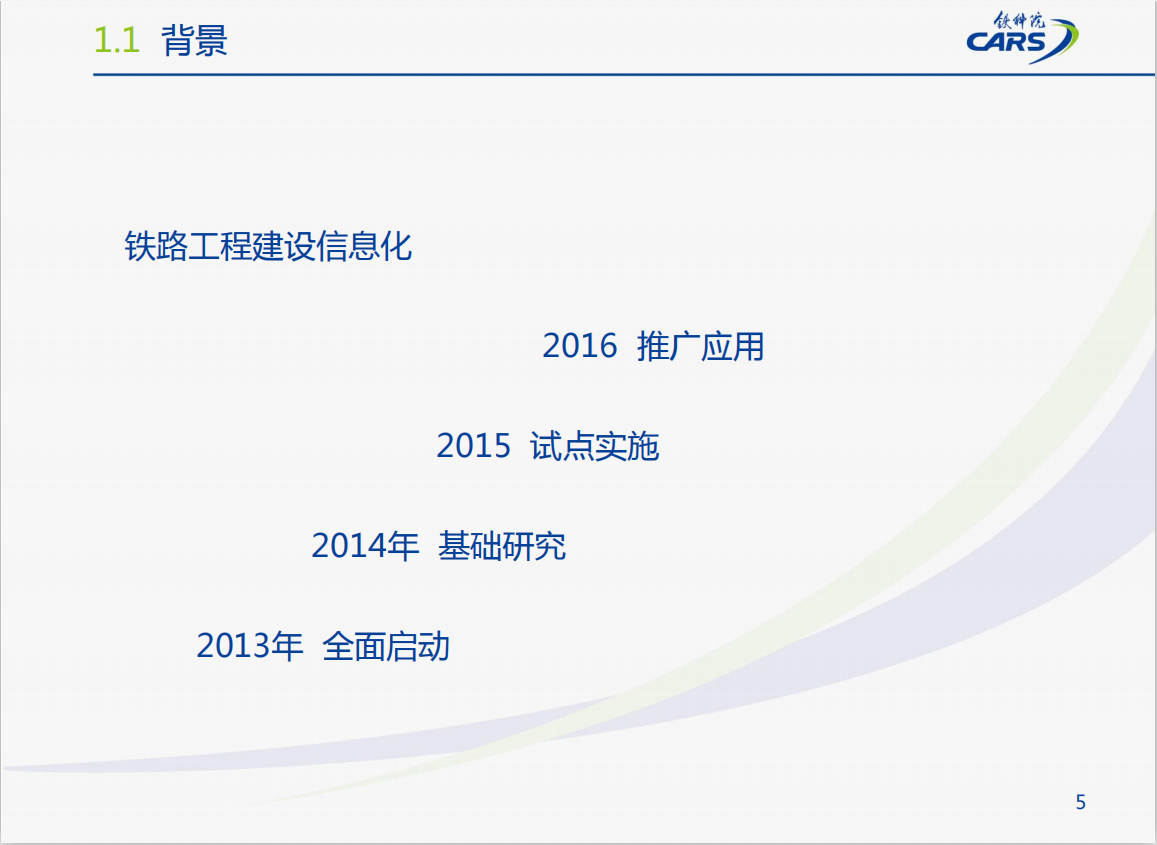 1.1 背景

铁科院
CARS

铁路工程建设信息化

2016 推广应用

2015 试点实施

2014年 基础研究

2013年 全面启动

5